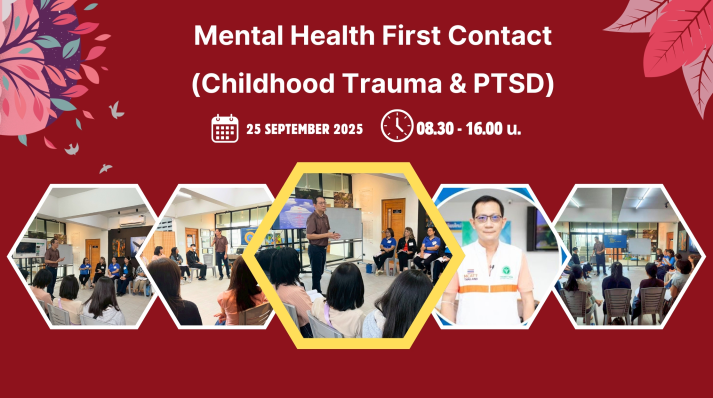 Mental Health First Contact
(Childhood Trauma & PTSD)

25 SEPTEMBER 2025
08.30 - 16.00 น.